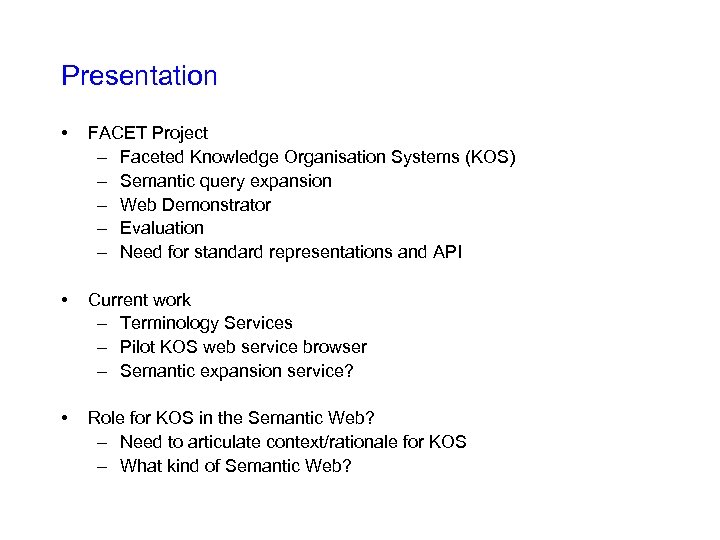 Presentation

• FACET Project
– Faceted Knowledge Organisation Systems (KOS)
– Semantic query expansion
– Web Demonstrator
– Evaluation
– Need for standard representations and API

• Current work
– Terminology Services
– Pilot KOS web service browser
– Semantic expansion service?

• Role for KOS in the Semantic Web?
– Need to articulate context/rationale for KOS
– What kind of Semantic Web?